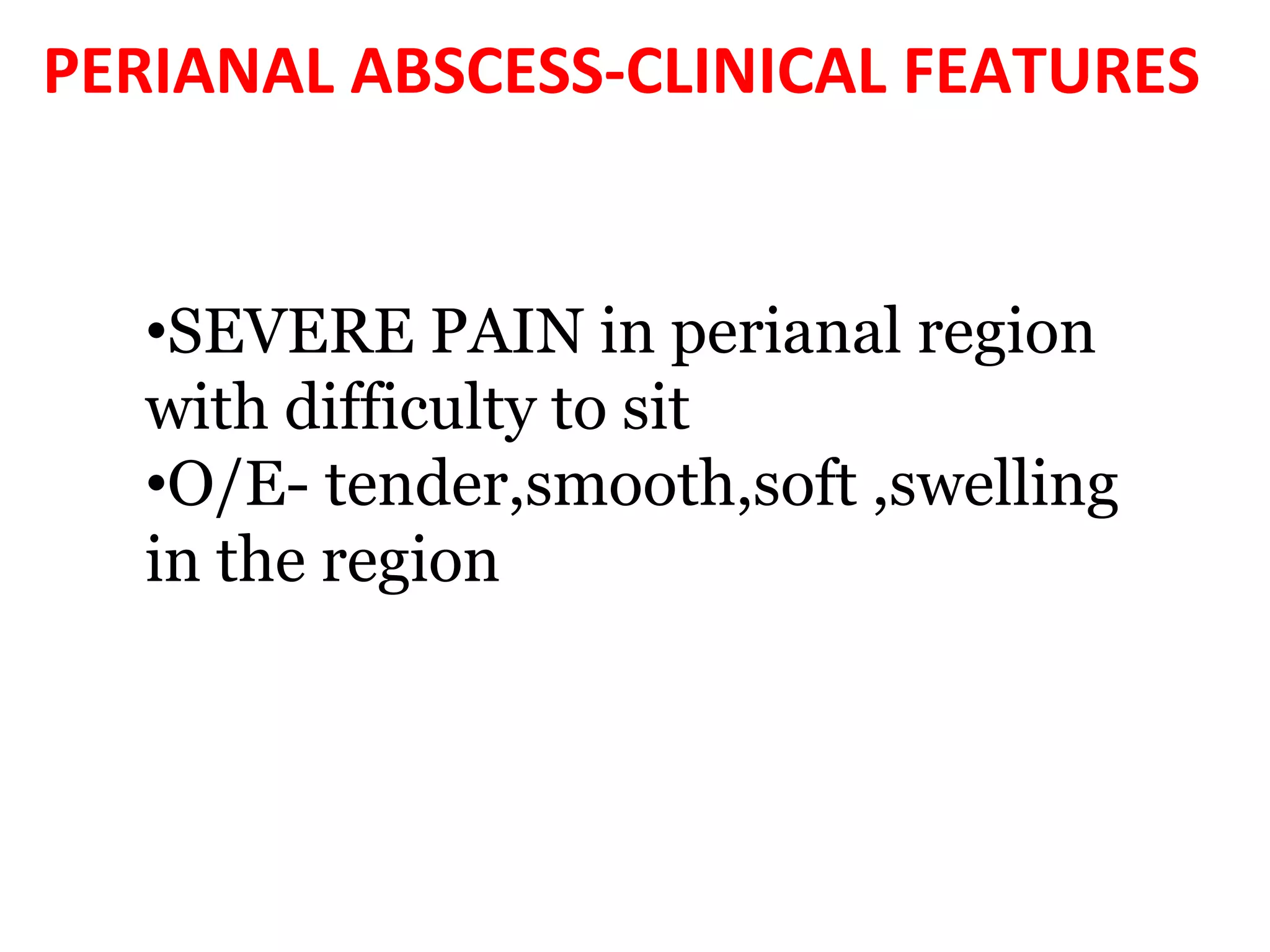 PERIANAL ABSCESS-CLINICAL FEATURES

•SEVERE PAIN in perianal region with difficulty to sit
•O/E- tender,smooth,soft ,swelling in the region